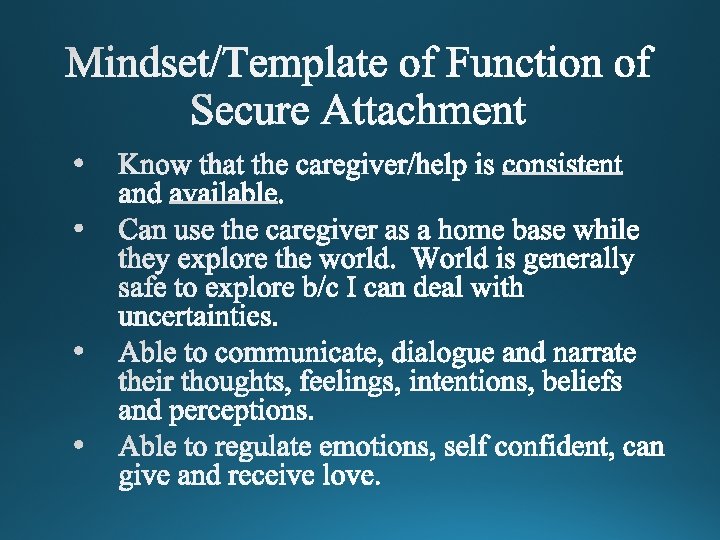 Mindset/Template of Function of Secure Attachment

• Know that the caregiver/help is consistent and available.
• Can use the caregiver as a home base while they explore the world. World is generally safe to explore b/c I can deal with uncertainties.
• Able to communicate, dialogue and narrate their thoughts, feelings, intentions, beliefs and perceptions.
• Able to regulate emotions, self confident, can give and receive love.